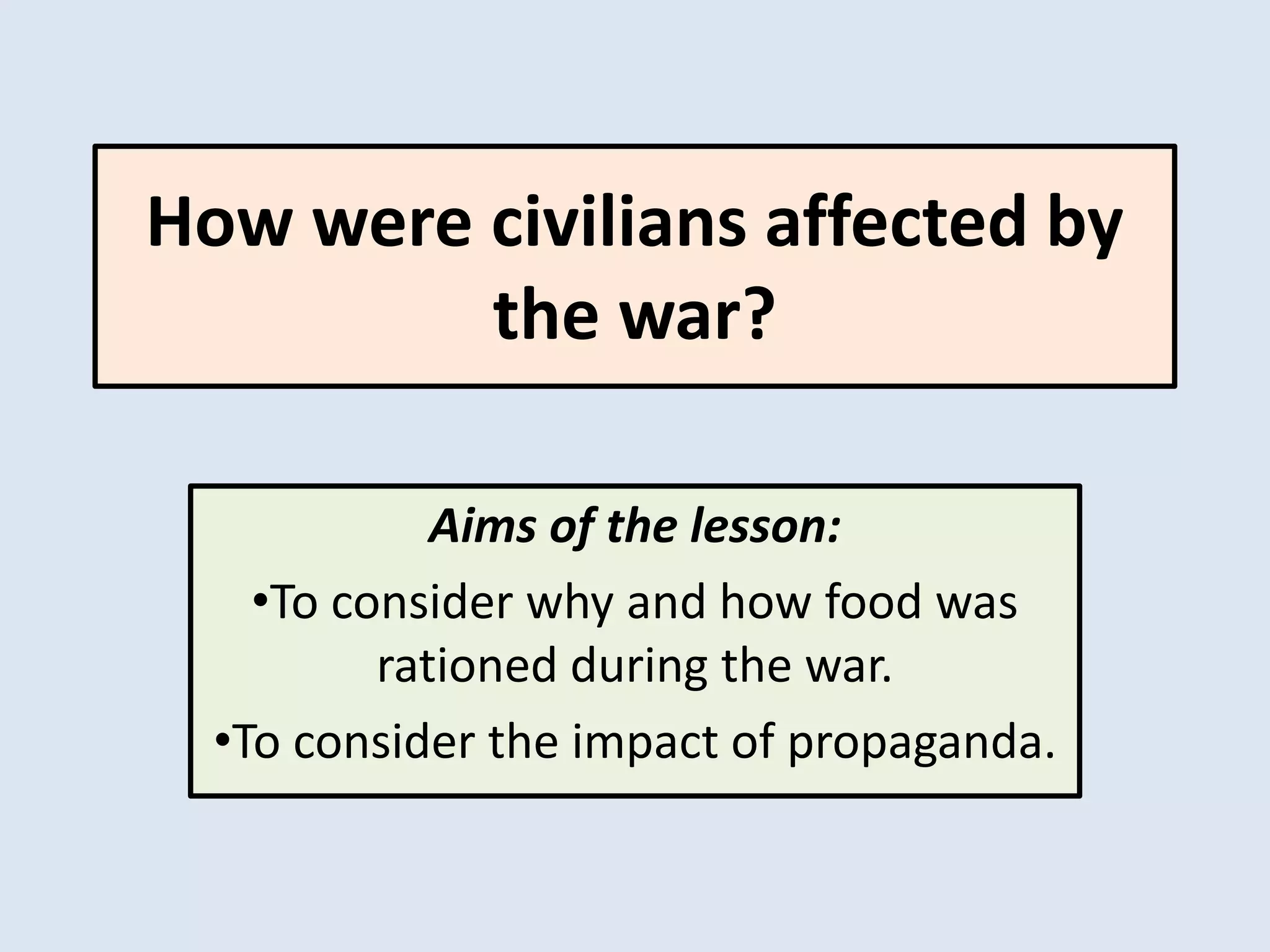 How were civilians affected by the war?

Aims of the lesson:

•To consider why and how food was rationed during the war.

•To consider the impact of propaganda.